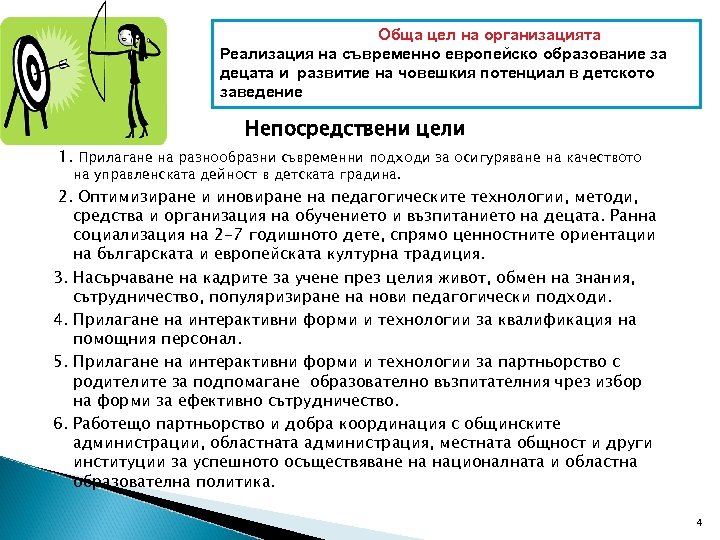 Обща цел на организацията
Реализация на съвременно европейско образование за децата и развитие на човешкия потенциал в детското заведение

Непосредствени цели

1. Прилагане на разнообразни съвременни подходи за осигуряване на качеството на управленската дейност в детската градина.

2. Оптимизиране и иновиране на педагогическите технологии, методи, средства и организация на обучението и възпитанието на децата. Ранна социализация на 2-7 годишното дете, спрямо ценностните ориентации на българската и европейската културна традиция.

3. Насърчаване на кадрите за учене през целия живот, обмен на знания, сътрудничество, популяризиране на нови педагогически подходи.

4. Прилагане на интерактивни форми и технологии за квалификация на помощния персонал.

5. Прилагане на интерактивни форми и технологии за партньорство с родителите за подпомагане образователно възпитателния чрез избор на форми за ефективно сътрудничество.

6. Работещо партньорство и добра координация с общинските администрации, областната администрация, местната общност и други институции за успешното осъществяване на националната и областна образователна политика.

4